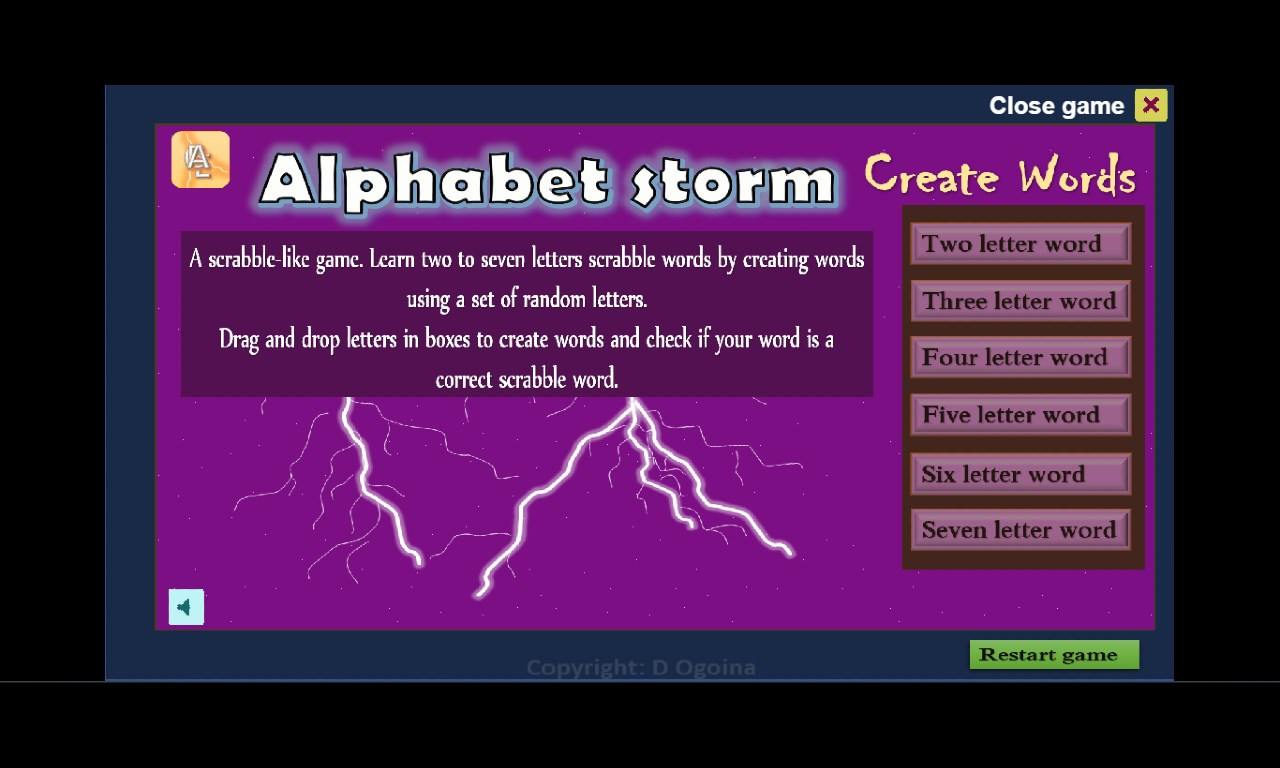 Close game

AL

Alphabet storm

Create Words

A scrabble-like game. Learn two to seven letters scrabble words by creating words using a set of random letters.
Drag and drop letters in boxes to create words and check if your word is a correct scrabble word.

Two letter word
Three letter word
Four letter word
Five letter word
Six letter word
Seven letter word

Restart game

Copyright: D Ogoina